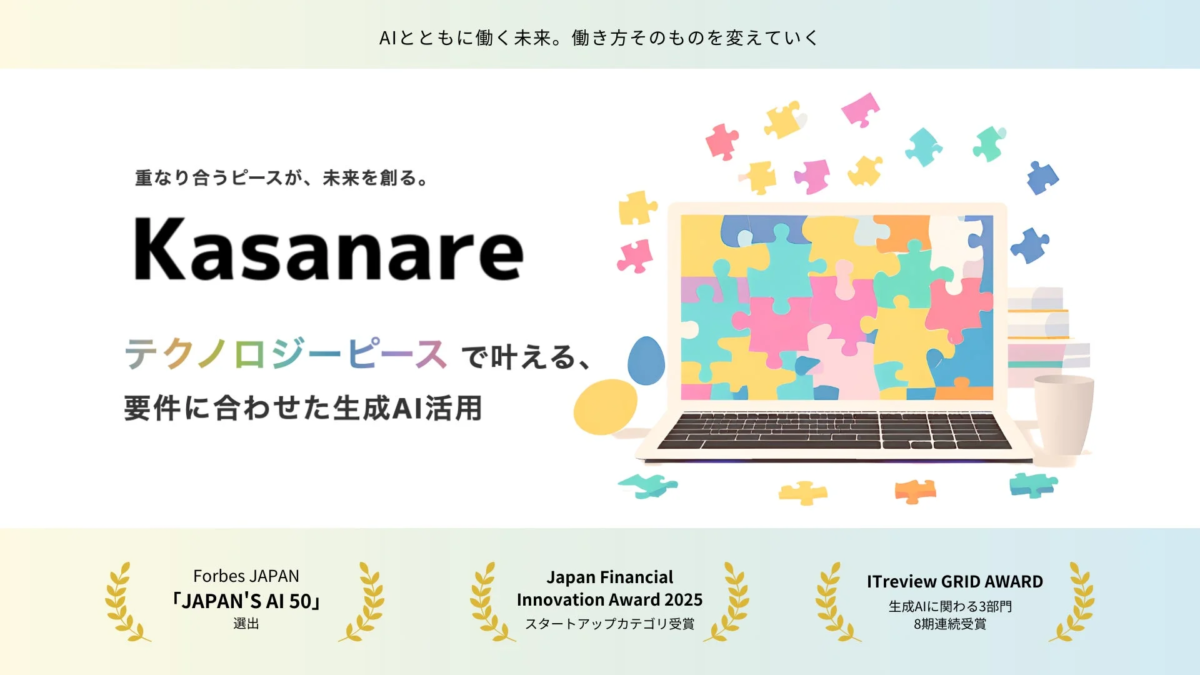 AIとともに働く未来。働き方そのものを変えていく

重なり合うピースが、未来を創る。

Kasanare

テクノロジーピース で叶える、
要件に合わせた生成AI活用

Forbes JAPAN
「JAPAN'S AI 50」
選出

Japan Financial Innovation Award 2025
スタートアップカテゴリ受賞

ITreview GRID AWARD
生成AIに関わる3部門
8期連続受賞